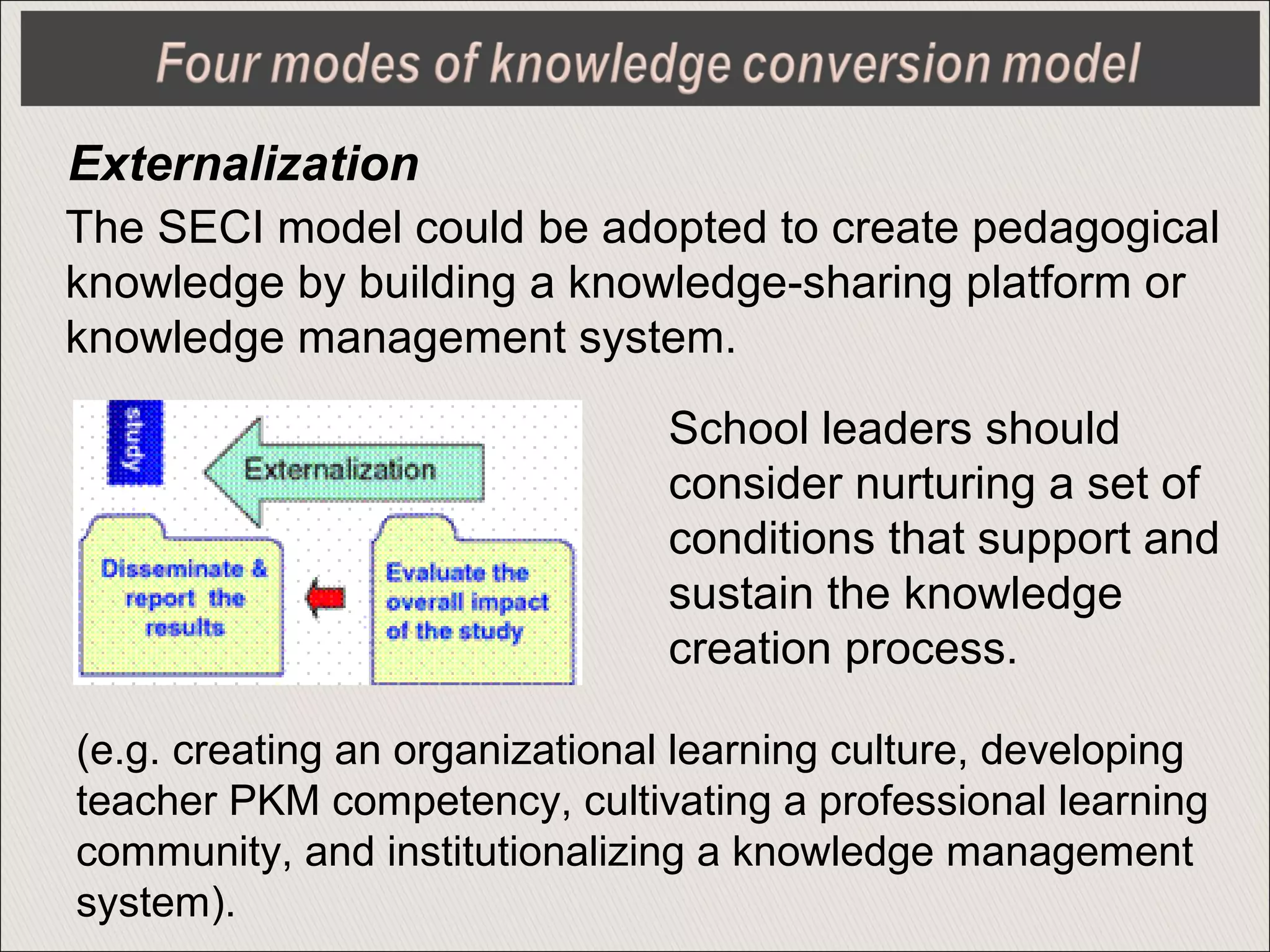 Four modes of knowledge conversion model

Externalization

The SECI model could be adopted to create pedagogical knowledge by building a knowledge-sharing platform or knowledge management system.

study

Externalization

Disseminate & report the results

Evaluate the overall impact of the study

School leaders should consider nurturing a set of conditions that support and sustain the knowledge creation process.

(e.g. creating an organizational learning culture, developing teacher PKM competency, cultivating a professional learning community, and institutionalizing a knowledge management system).